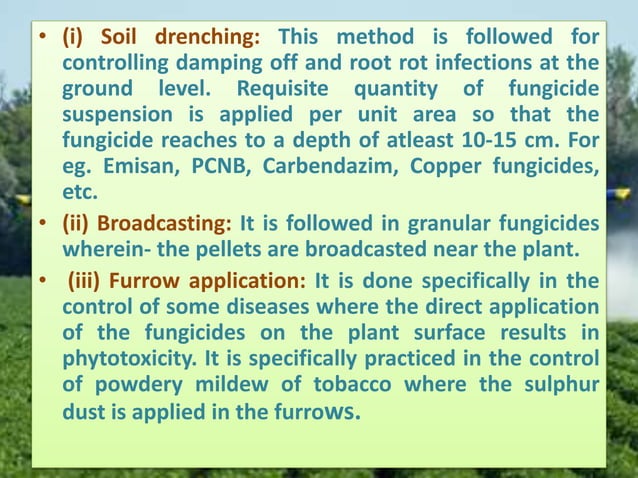 • (i) Soil drenching: This method is followed for controlling damping off and root rot infections at the ground level. Requisite quantity of fungicide suspension is applied per unit area so that the fungicide reaches to a depth of atleast 10-15 cm. For eg. Emisan, PCNB, Carbendazim, Copper fungicides, etc.

• (ii) Broadcasting: It is followed in granular fungicides wherein- the pellets are broadcasted near the plant.

• (iii) Furrow application: It is done specifically in the control of some diseases where the direct application of the fungicides on the plant surface results in phytotoxicity. It is specifically practiced in the control of powdery mildew of tobacco where the sulphur dust is applied in the furrows.